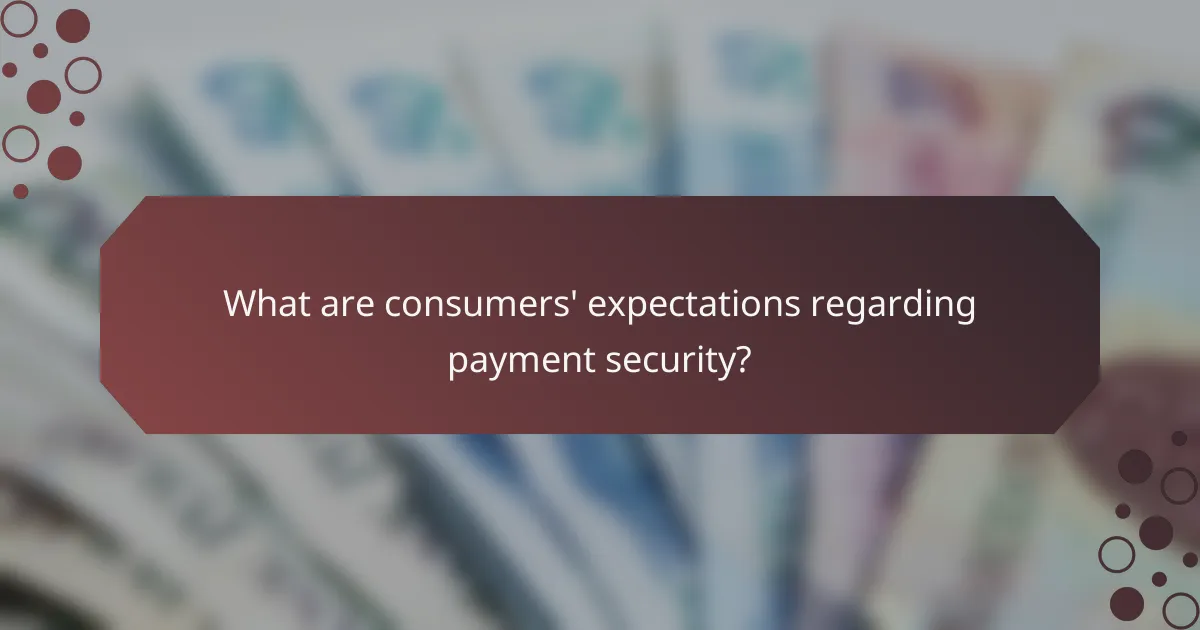 What are consumers' expectations regarding payment security?